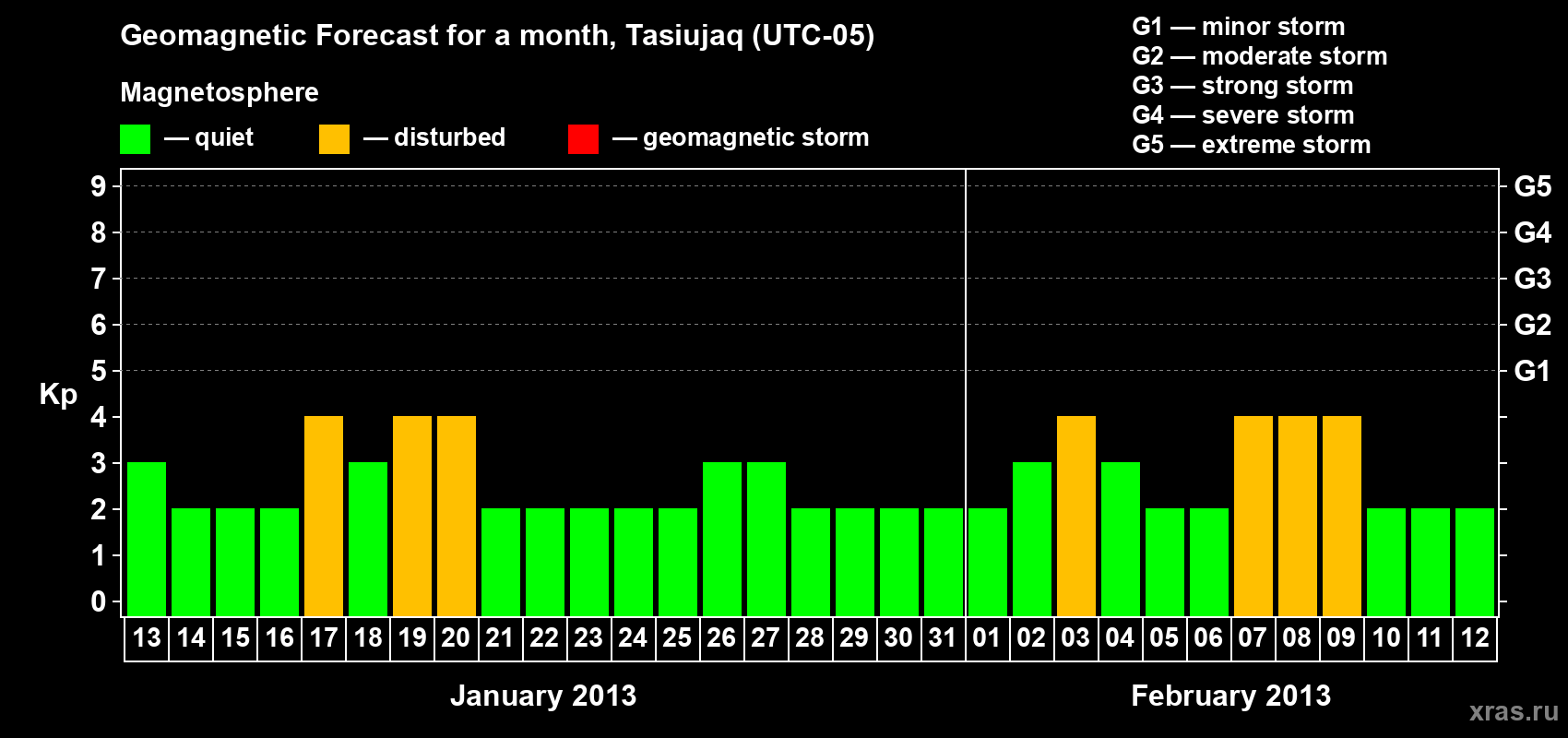 Geomagnetic Forecast for a month, Tasiujaq (UTC-05)

Magnetosphere

— quiet — disturbed — geomagnetic storm

G1 — minor storm
G2 — moderate storm
G3 — strong storm
G4 — severe storm
G5 — extreme storm

Kp

9
8
7
6
5
4
3
2
1
0

G5
G4
G3
G2
G1

13 14 15 16 17 18 19 20 21 22 23 24 25 26 27 28 29 30 31 01 02 03 04 05 06 07 08 09 10 11 12

January 2013

February 2013

xras.ru